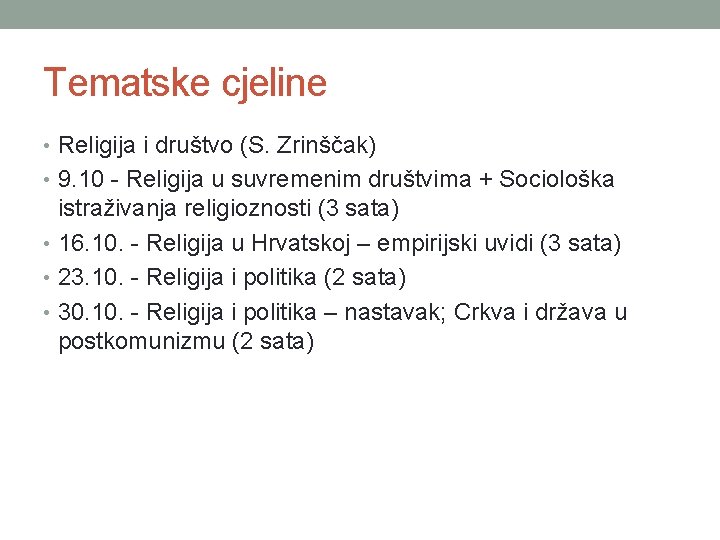 Tematske cjeline

• Religija i društvo (S. Zrinščak)
• 9.10 - Religija u suvremenim društvima + Sociološka istraživanja religioznosti (3 sata)
• 16.10. - Religija u Hrvatskoj – empirijski uvidi (3 sata)
• 23.10. - Religija i politika (2 sata)
• 30.10. - Religija i politika – nastavak; Crkva i država u postkomunizmu (2 sata)